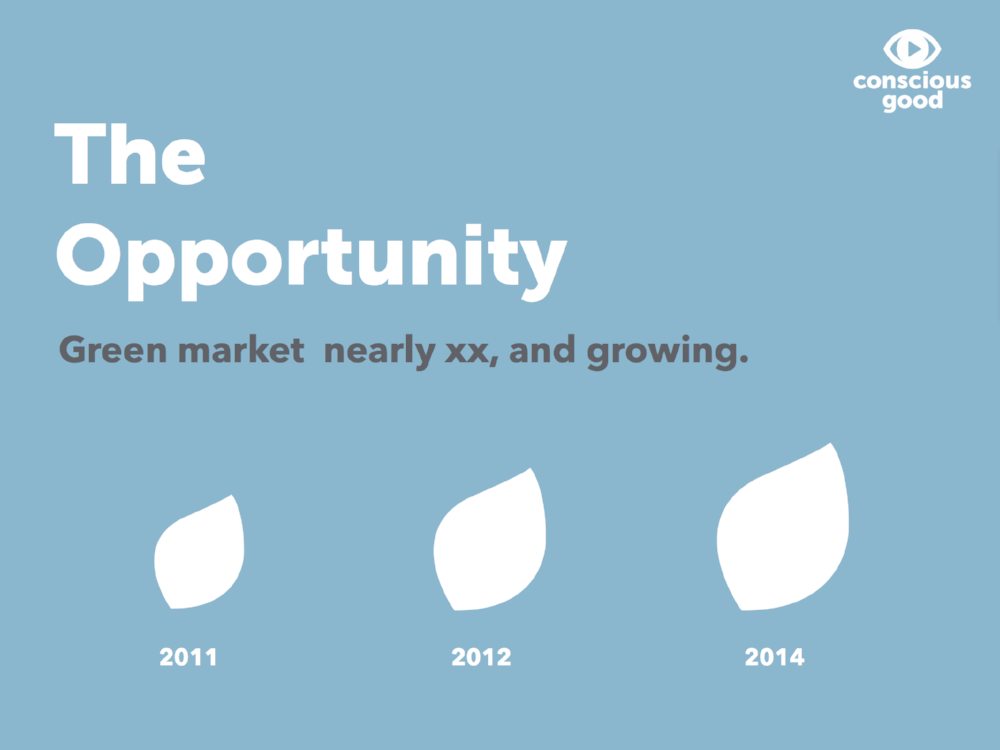 conscious good

The Opportunity

Green market  nearly xx, and growing.

2011

2012

2014